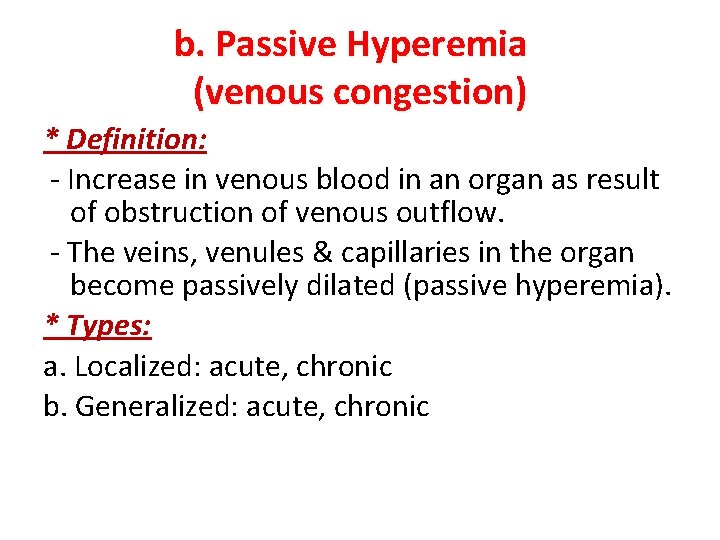 b. Passive Hyperemia
(venous congestion)

* Definition:

- Increase in venous blood in an organ as result of obstruction of venous outflow.

- The veins, venules & capillaries in the organ become passively dilated (passive hyperemia).

* Types:

a. Localized: acute, chronic

b. Generalized: acute, chronic